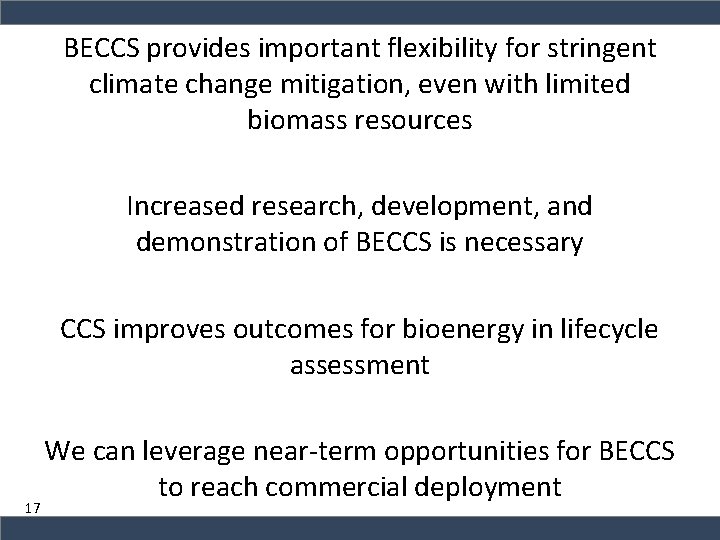 BECCS provides important flexibility for stringent climate change mitigation, even with limited biomass resources

Increased research, development, and demonstration of BECCS is necessary

CCS improves outcomes for bioenergy in lifecycle assessment

We can leverage near-term opportunities for BECCS to reach commercial deployment

17